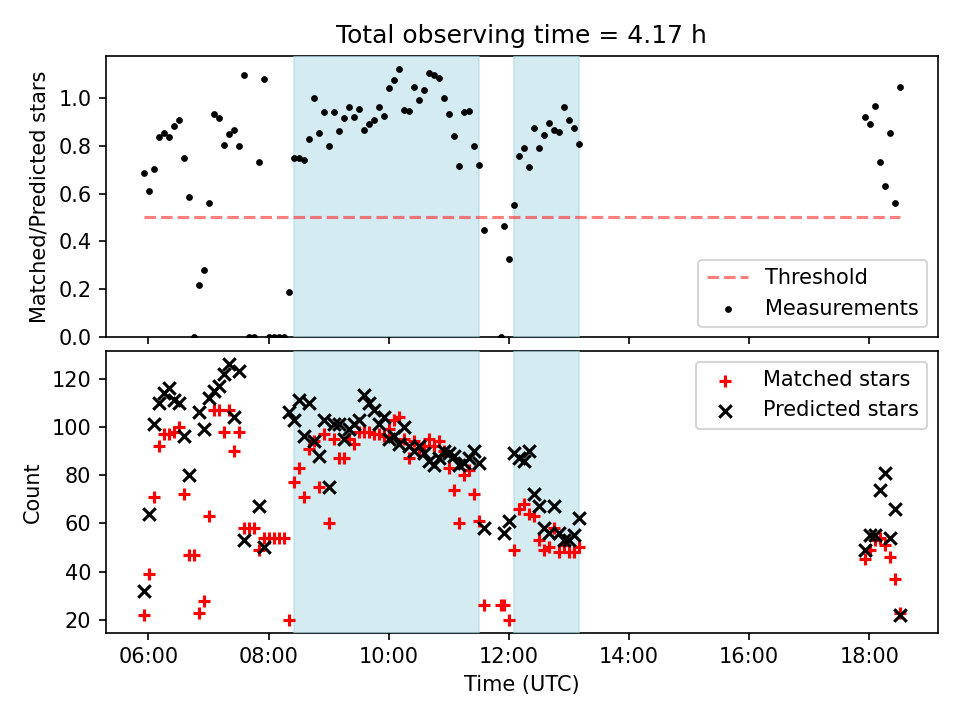 Total observing time = 4.17 h

Matched/Predicted stars

1.0
0.8
0.6
0.4
0.2
0.0

Threshold
Measurements

Count

120
100
80
60
40
20

Matched stars
Predicted stars

06:00
08:00
10:00
12:00
14:00
16:00
18:00

Time (UTC)